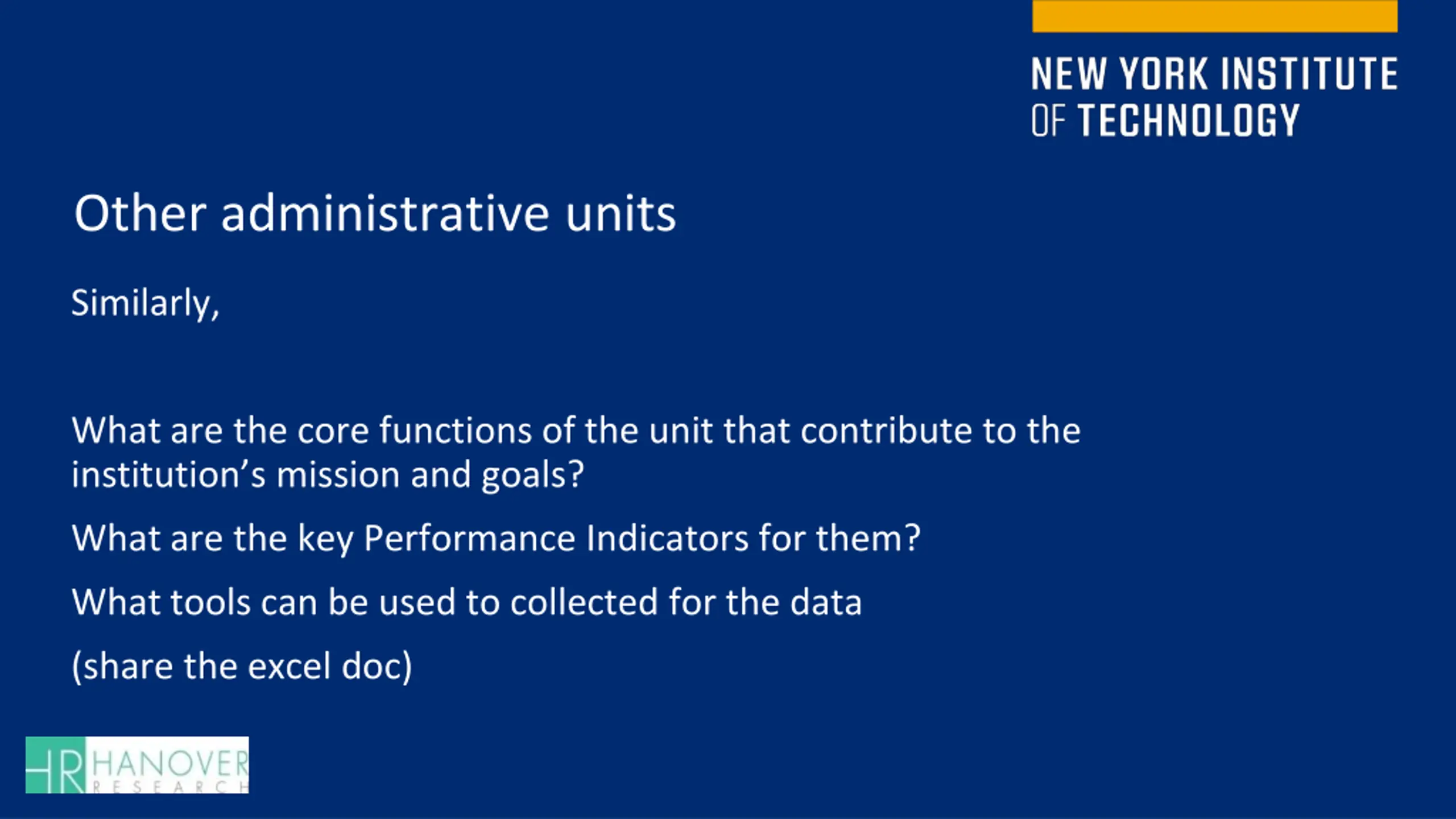 NEW YORK INSTITUTE
OF TECHNOLOGY

Other administrative units

Similarly,

What are the core functions of the unit that contribute to the institution's mission and goals?

What are the key Performance Indicators for them?

What tools can be used to collected for the data

(share the excel doc)

HR HANOVER
RESEARCH